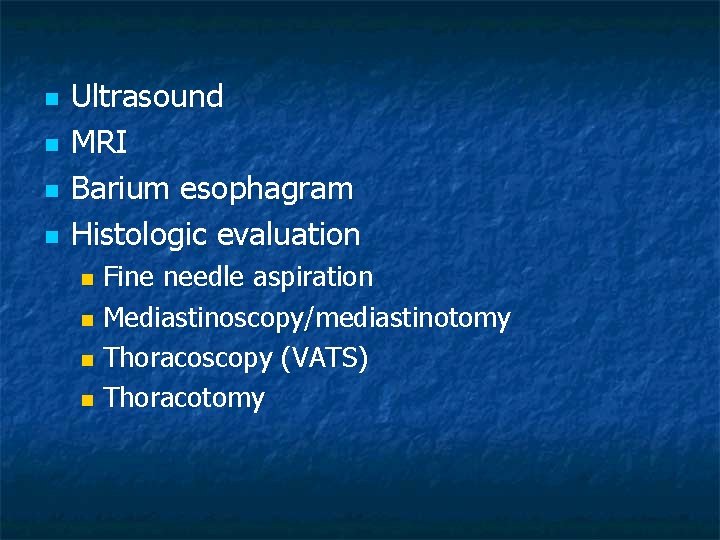 - Ultrasound
- MRI
- Barium esophagram
- Histologic evaluation
  - Fine needle aspiration
  - Mediastinoscopy/mediastinotomy
  - Thoracoscopy (VATS)
  - Thoracotomy